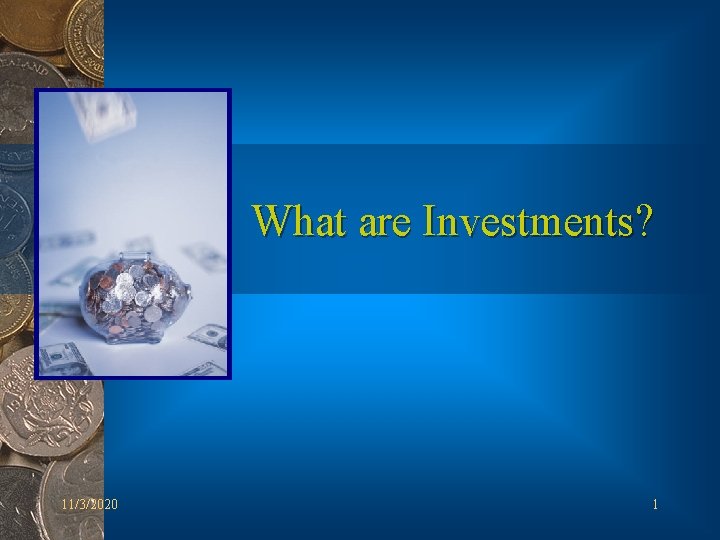 What are Investments?

11/3/2020

1